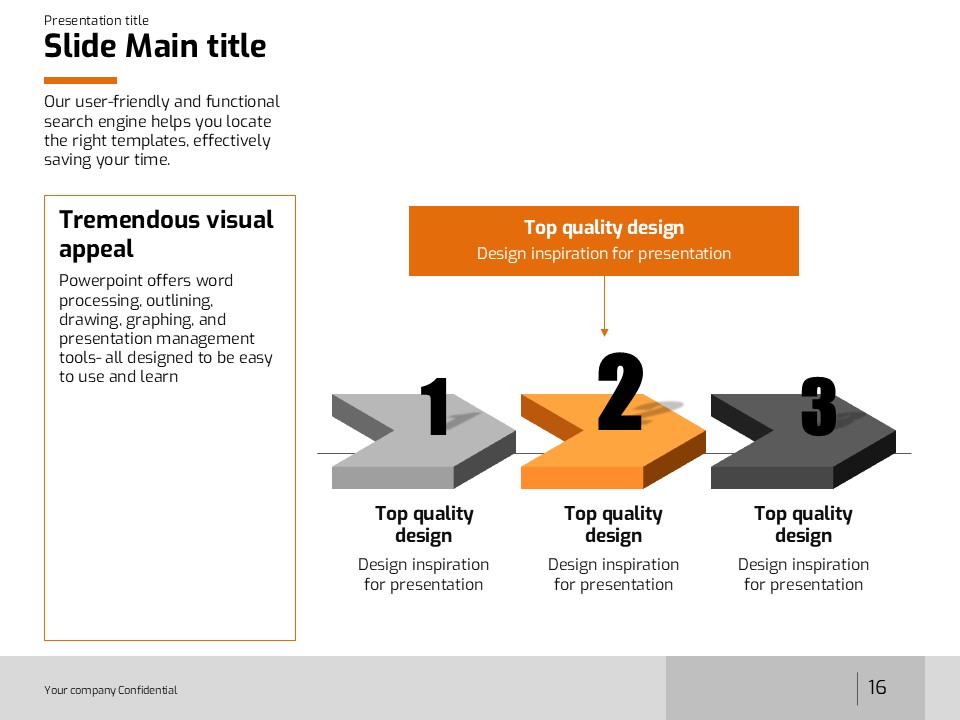 Presentation title

Slide Main title

Our user-friendly and functional search engine helps you locate the right templates, effectively saving your time.

Tremendous visual appeal

Powerpoint offers word processing, outlining, drawing, graphing, and presentation management tools- all designed to be easy to use and learn

Top quality design
Design inspiration for presentation

1

2

3

Top quality design
Design inspiration for presentation

Top quality design
Design inspiration for presentation

Top quality design
Design inspiration for presentation

Your company Confidential

16